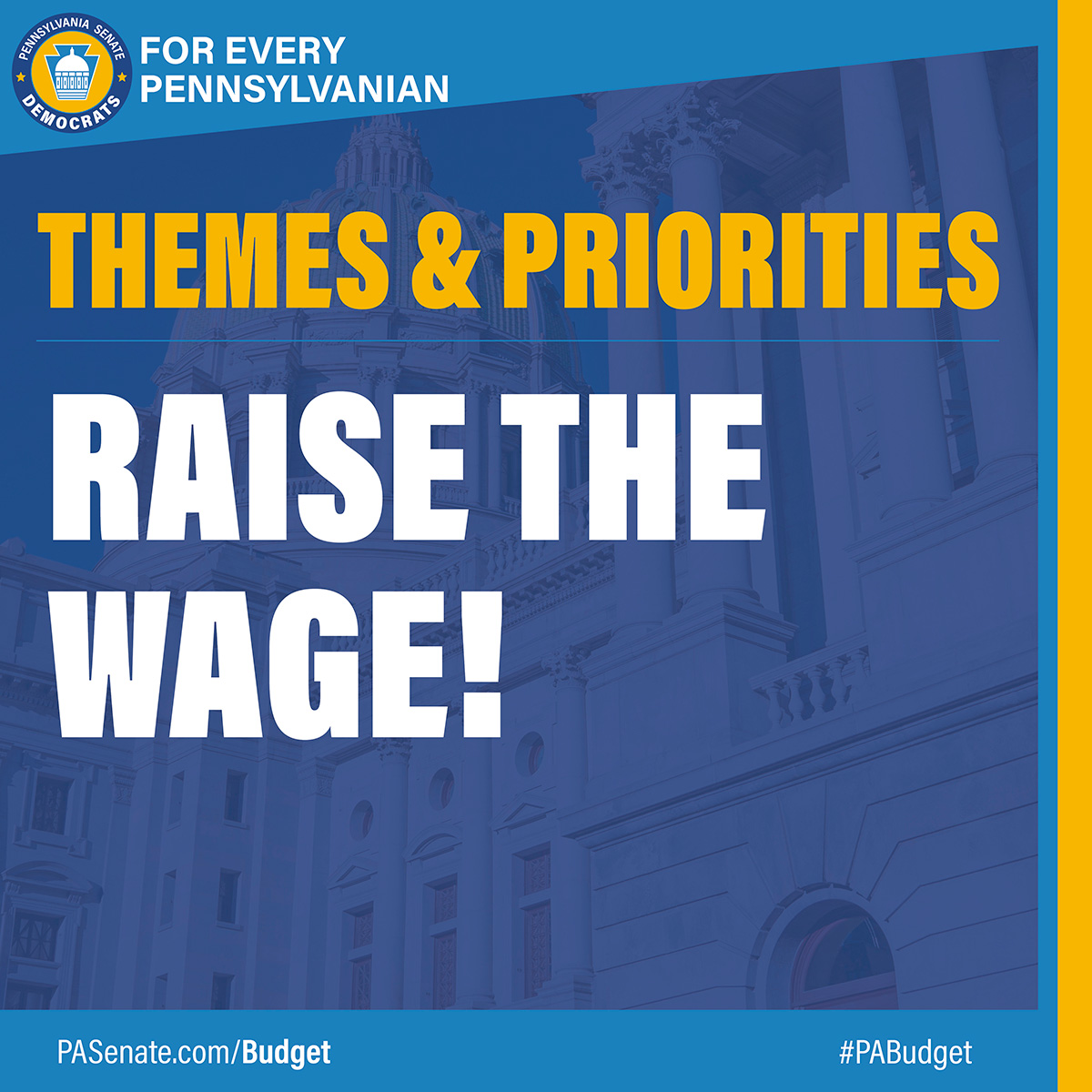 PENNSYLVANIA SENATE DEMOCRATS

FOR EVERY PENNSYLVANIAN

THEMES & PRIORITIES

RAISE THE WAGE!

PASenate.com/Budget

#PABudget